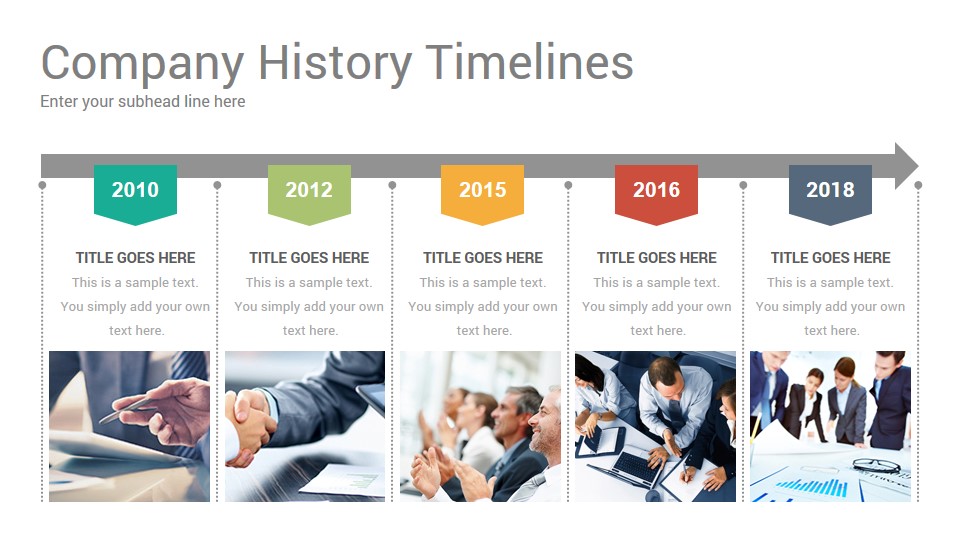 Company History Timelines

Enter your subhead line here

2010

TITLE GOES HERE

This is a sample text. You simply add your own text here.

2012

TITLE GOES HERE

This is a sample text. You simply add your own text here.

2015

TITLE GOES HERE

This is a sample text. You simply add your own text here.

2016

TITLE GOES HERE

This is a sample text. You simply add your own text here.

2018

TITLE GOES HERE

This is a sample text. You simply add your own text here.